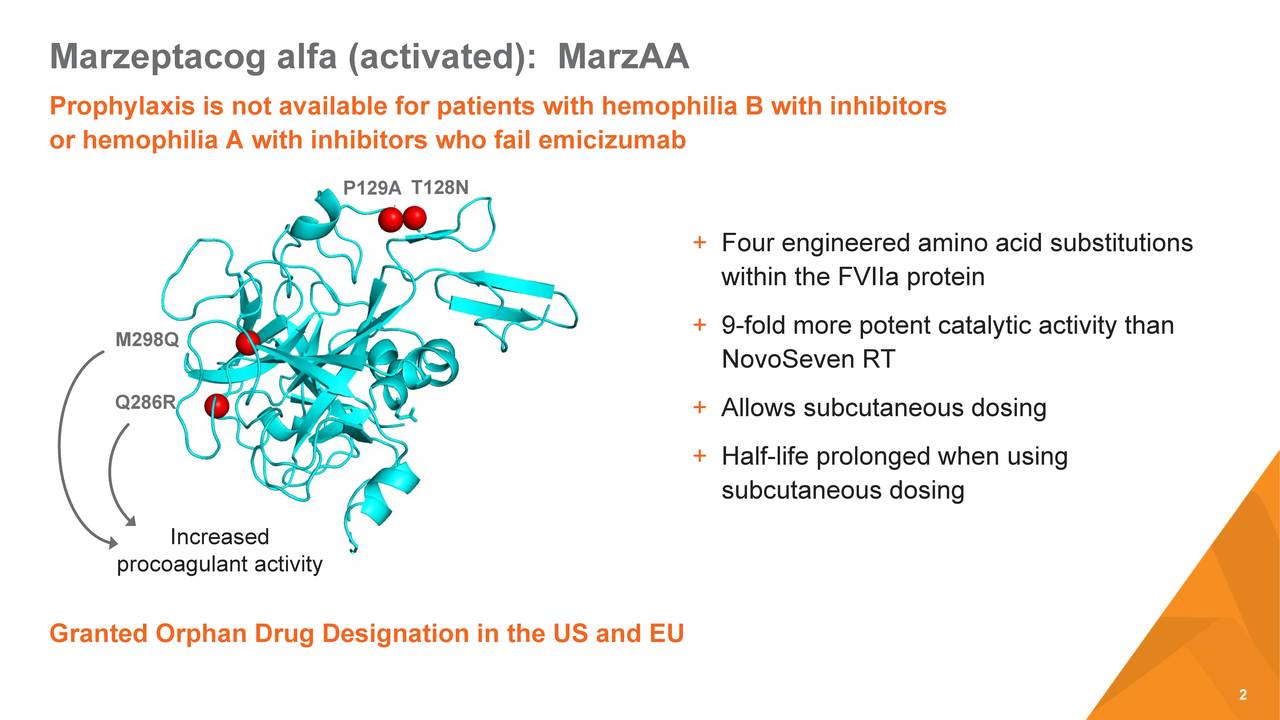 Marzeptacog alfa (activated): MarzAA

Prophylaxis is not available for patients with hemophilia B with inhibitors or hemophilia A with inhibitors who fail emicizumab

P129A T128N

M298Q

Q286R

Increased procoagulant activity

+ Four engineered amino acid substitutions within the FVIIa protein

+ 9-fold more potent catalytic activity than NovoSeven RT

+ Allows subcutaneous dosing

+ Half-life prolonged when using subcutaneous dosing

Granted Orphan Drug Designation in the US and EU

2